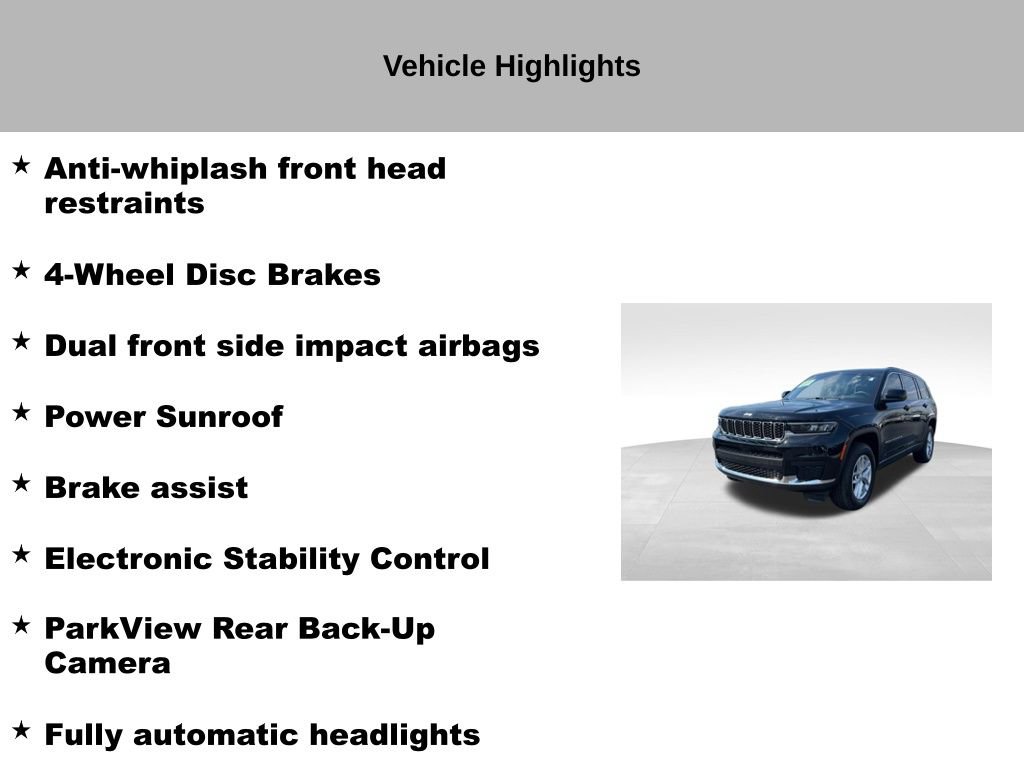 Vehicle Highlights

★ Anti-whiplash front head restraints

★ 4-Wheel Disc Brakes

★ Dual front side impact airbags

★ Power Sunroof

★ Brake assist

★ Electronic Stability Control

★ ParkView Rear Back-Up Camera

★ Fully automatic headlights